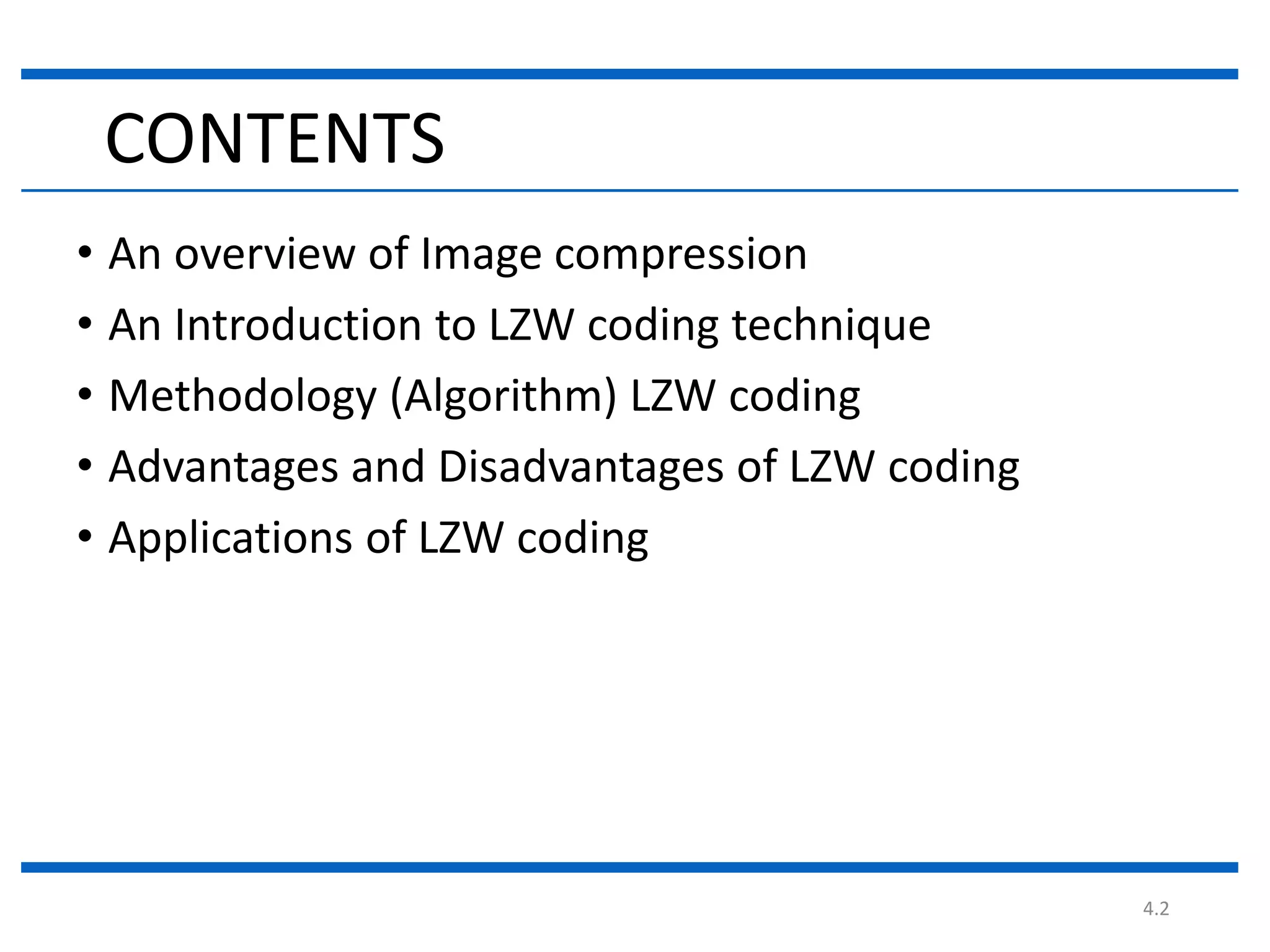 CONTENTS

• An overview of Image compression
• An Introduction to LZW coding technique
• Methodology (Algorithm) LZW coding
• Advantages and Disadvantages of LZW coding
• Applications of LZW coding

4.2